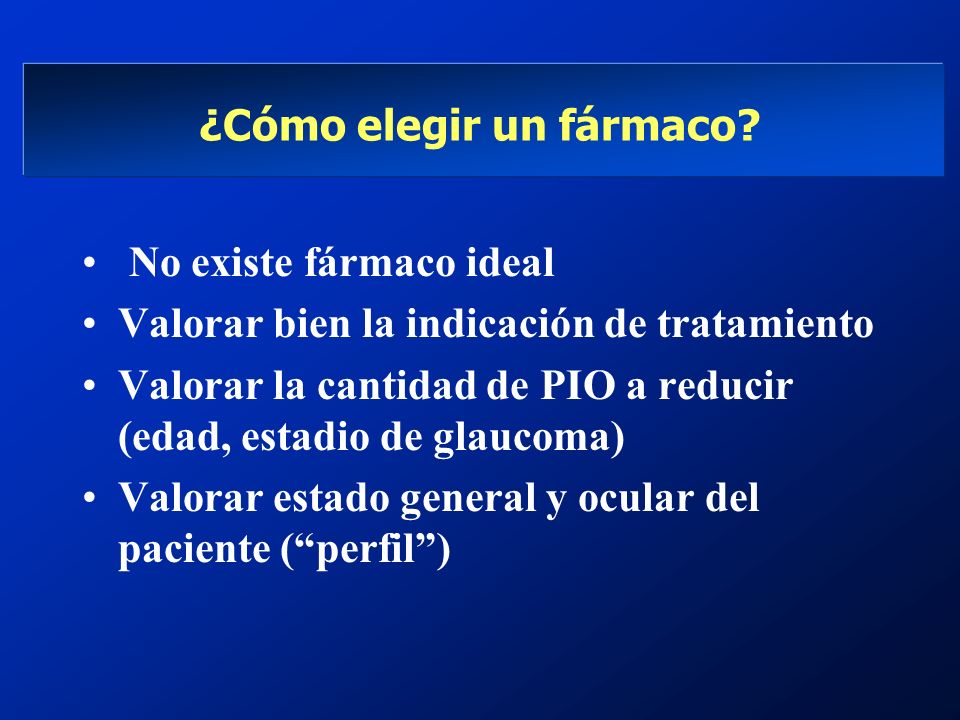 ¿Cómo elegir un fármaco?

• No existe fármaco ideal
• Valorar bien la indicación de tratamiento
• Valorar la cantidad de PIO a reducir (edad, estadio de glaucoma)
• Valorar estado general y ocular del paciente (“perfil”)